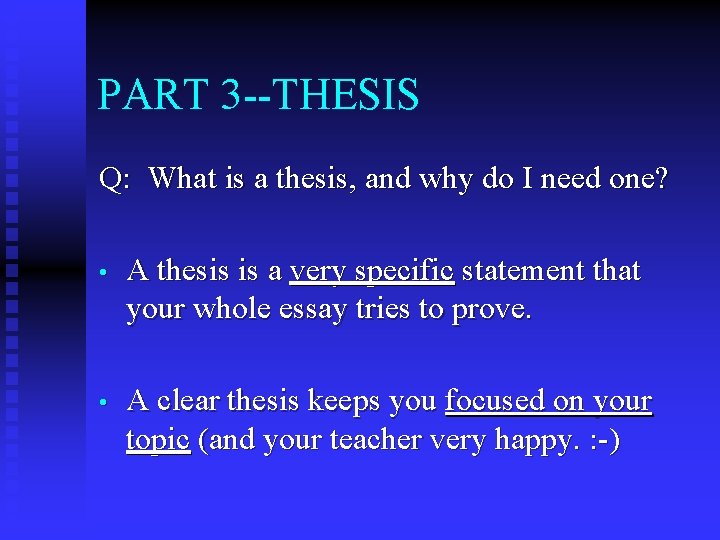 PART 3--THESIS

Q: What is a thesis, and why do I need one?

• A thesis is a very specific statement that your whole essay tries to prove.

• A clear thesis keeps you focused on your topic (and your teacher very happy. :-)